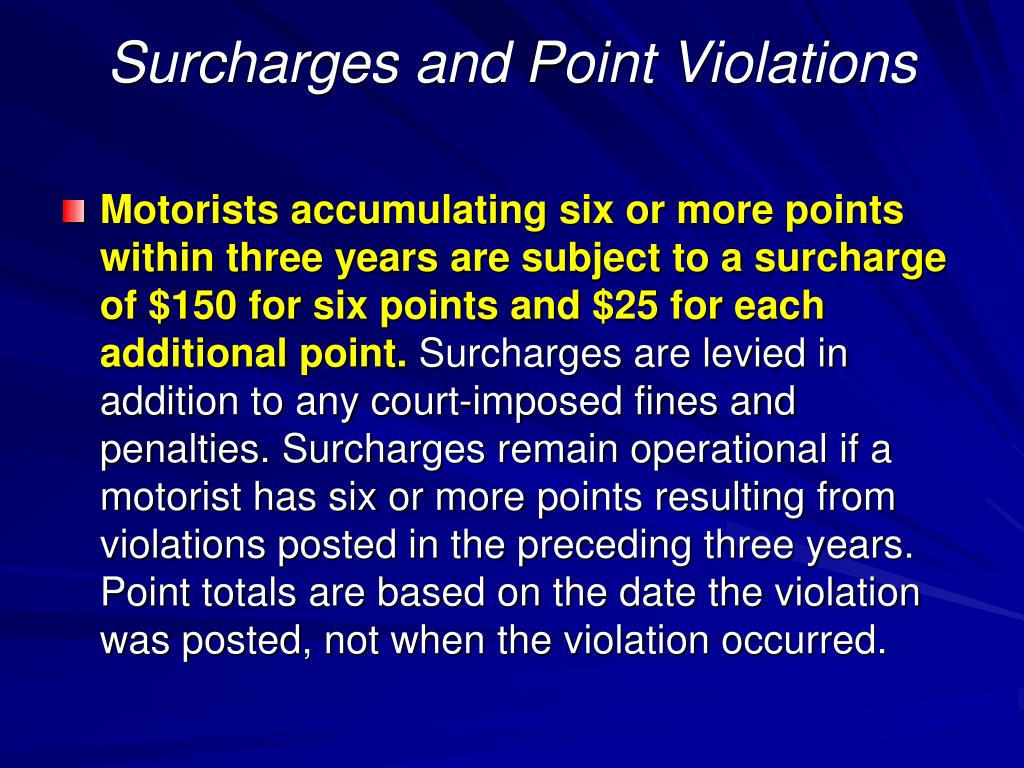 Surcharges and Point Violations

Motorists accumulating six or more points within three years are subject to a surcharge of \$150 for six points and \$25 for each additional point. Surcharges are levied in addition to any court-imposed fines and penalties. Surcharges remain operational if a motorist has six or more points resulting from violations posted in the preceding three years. Point totals are based on the date the violation was posted, not when the violation occurred.